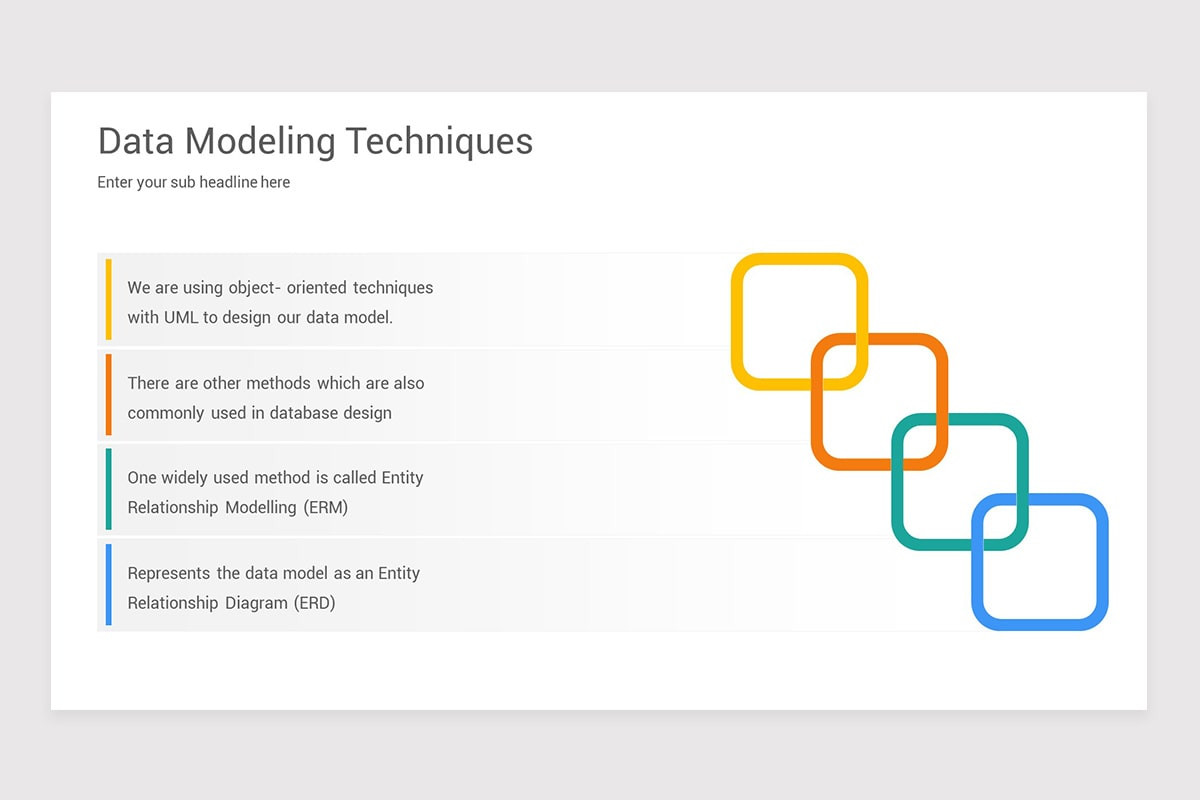 Data Modeling Techniques

Enter your sub headline here

We are using object- oriented techniques with UML to design our data model.

There are other methods which are also commonly used in database design

One widely used method is called Entity Relationship Modelling (ERM)

Represents the data model as an Entity Relationship Diagram (ERD)